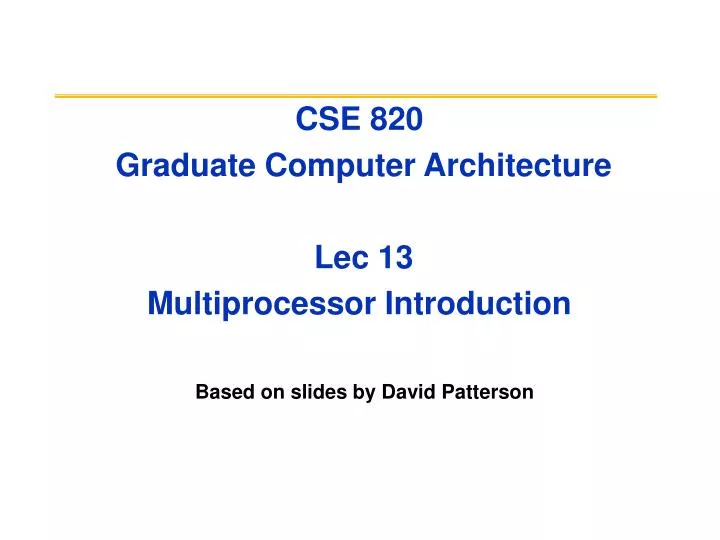 CSE 820
Graduate Computer Architecture

Lec 13
Multiprocessor Introduction

Based on slides by David Patterson